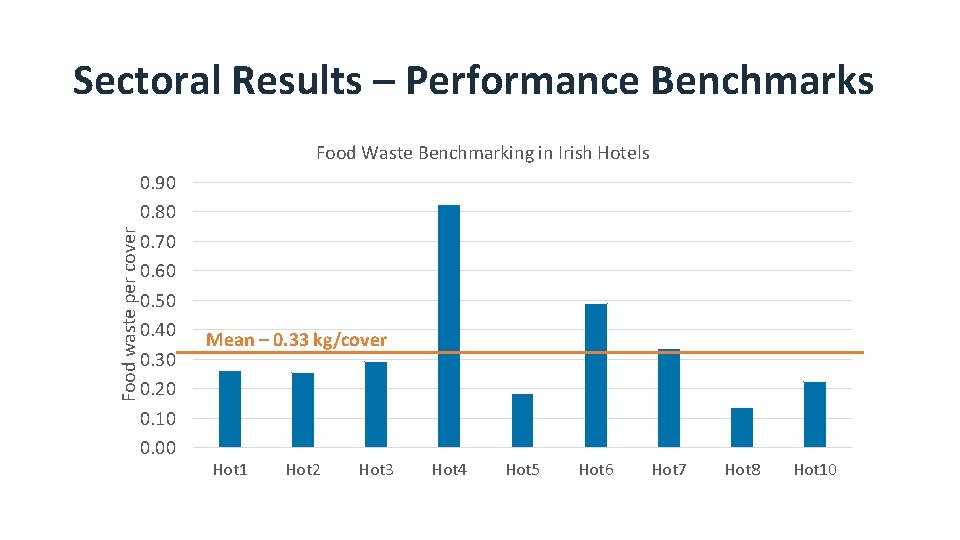 Sectoral Results – Performance Benchmarks

Food Waste Benchmarking in Irish Hotels

Food waste per cover

0.90
0.80
0.70
0.60
0.50
0.40
0.30
0.20
0.10
0.00

Mean – 0.33 kg/cover

Hot1 Hot2 Hot3 Hot4 Hot5 Hot6 Hot7 Hot8 Hot10